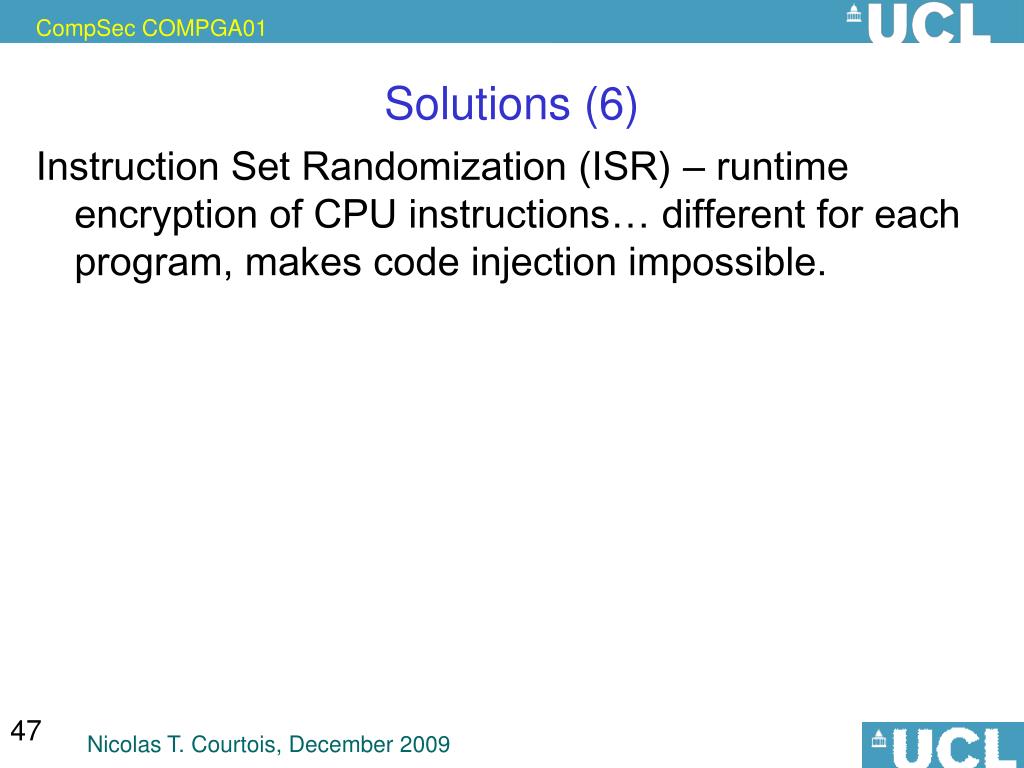 CompSec COMPGA01

UCL

Solutions (6)

Instruction Set Randomization (ISR) – runtime encryption of CPU instructions… different for each program, makes code injection impossible.

47

Nicolas T. Courtois, December 2009

UCL